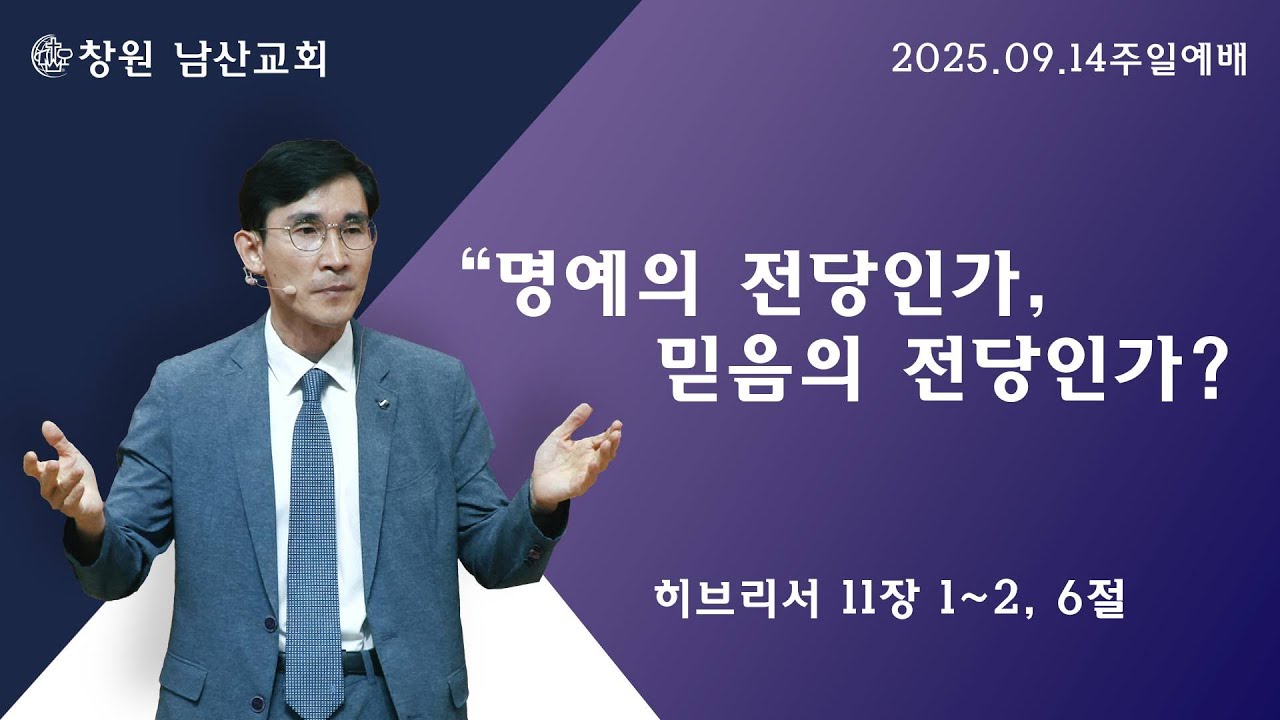 창원 남산교회

2025.09.14주일예배

“명예의 전당인가,
믿음의 전당인가?

히브리서 11장 1~2, 6절